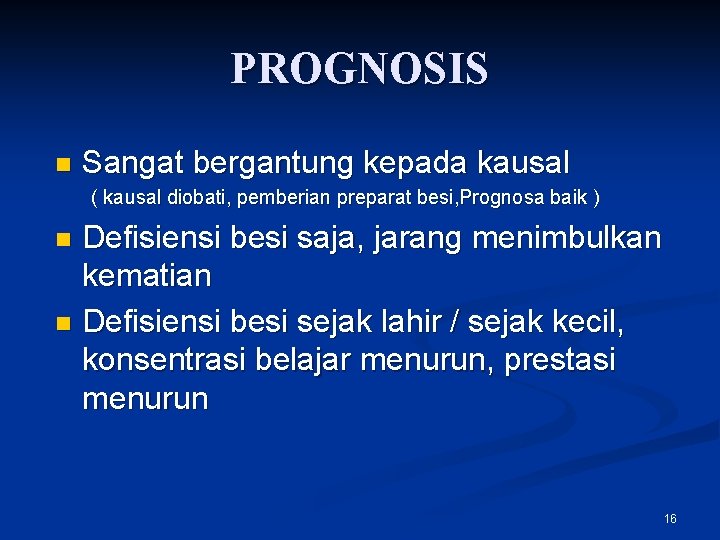 PROGNOSIS

Sangat bergantung kepada kausal
( kausal diobati, pemberian preparat besi,Prognosa baik )

Defisiensi besi saja, jarang menimbulkan kematian

Defisiensi besi sejak lahir / sejak kecil, konsentrasi belajar menurun, prestasi menurun

16